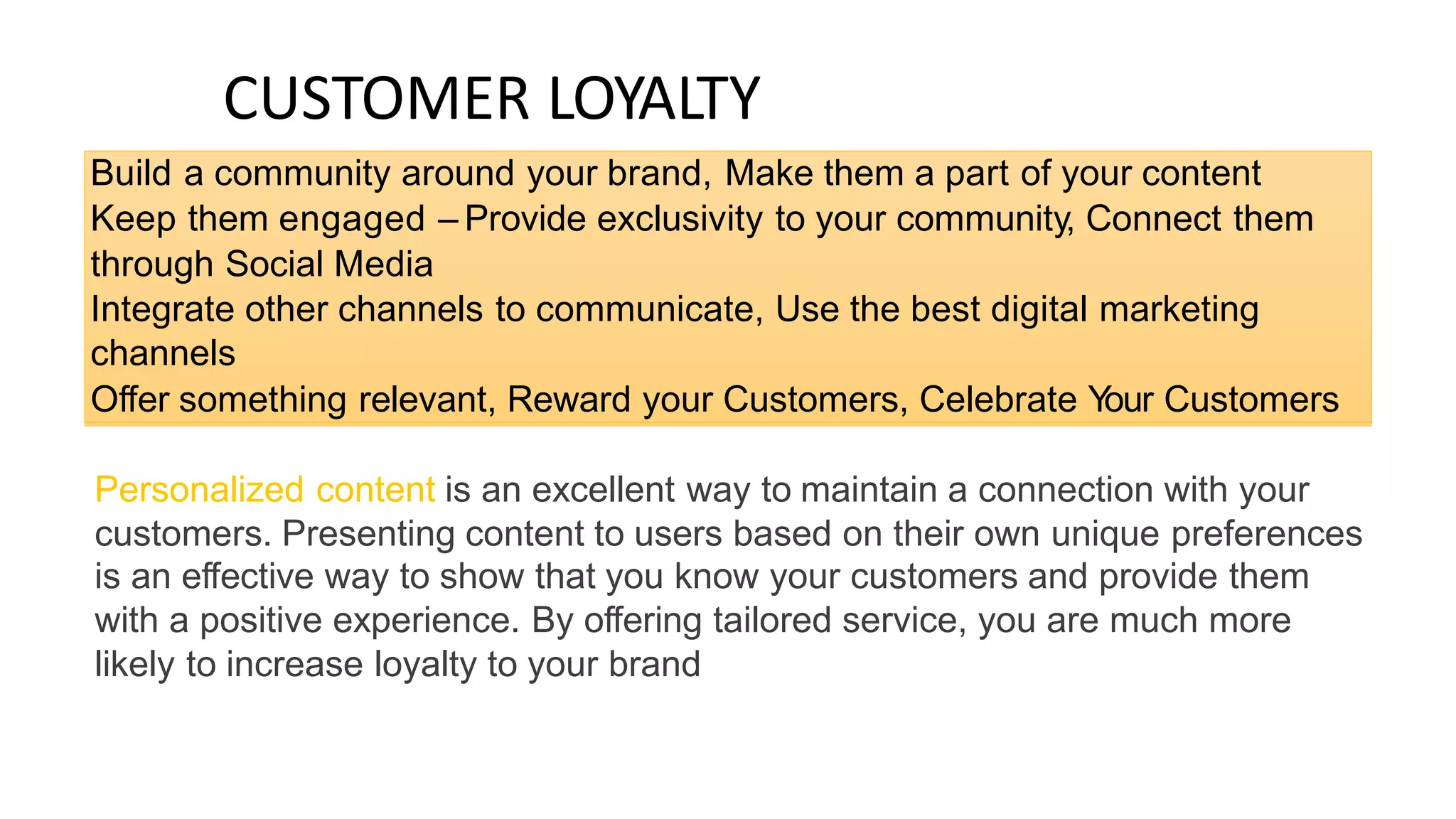 CUSTOMER LOYALTY

Build a community around your brand, Make them a part of your content
Keep them engaged – Provide exclusivity to your community, Connect them through Social Media
Integrate other channels to communicate, Use the best digital marketing channels
Offer something relevant, Reward your Customers, Celebrate Your Customers

Personalized content is an excellent way to maintain a connection with your customers. Presenting content to users based on their own unique preferences is an effective way to show that you know your customers and provide them with a positive experience. By offering tailored service, you are much more likely to increase loyalty to your brand